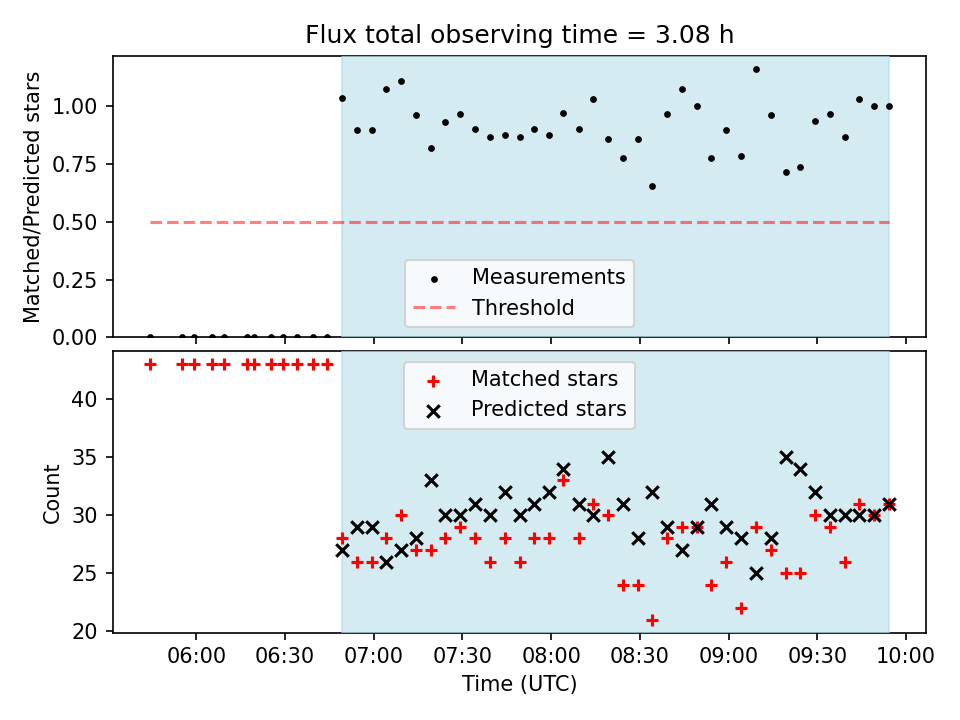 Flux total observing time = 3.08 h

Matched/Predicted stars

1.00
0.75
0.50
0.25
0.00

Measurements
Threshold

Matched stars
Predicted stars

Count

40
35
30
25
20

06:00 06:30 07:00 07:30 08:00 08:30 09:00 09:30 10:00

Time (UTC)